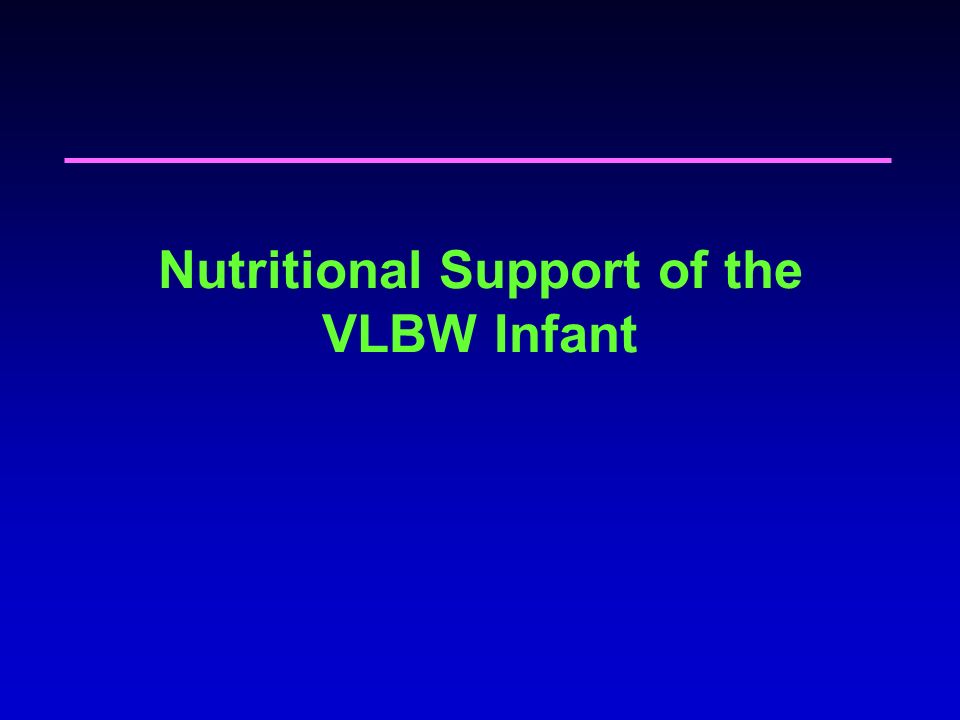 Nutritional Support of the VLBW Infant